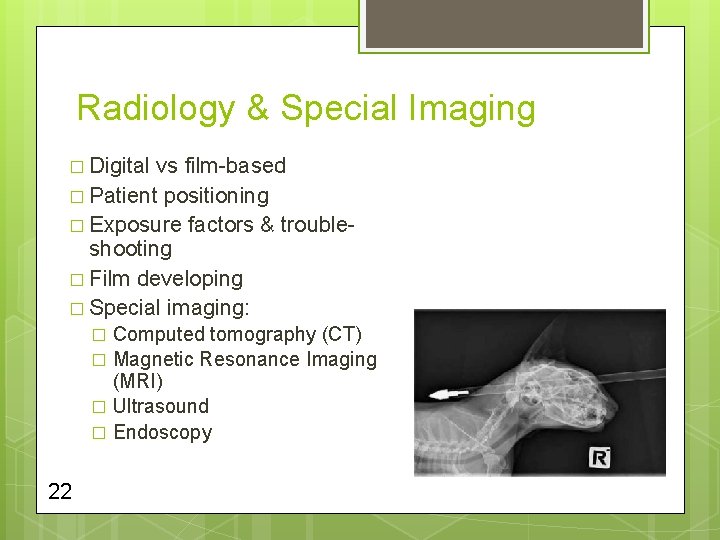 Radiology & Special Imaging

□ Digital vs film-based
□ Patient positioning
□ Exposure factors & trouble-shooting
□ Film developing
□ Special imaging:
□ Computed tomography (CT)
□ Magnetic Resonance Imaging (MRI)
□ Ultrasound
□ Endoscopy

R

22